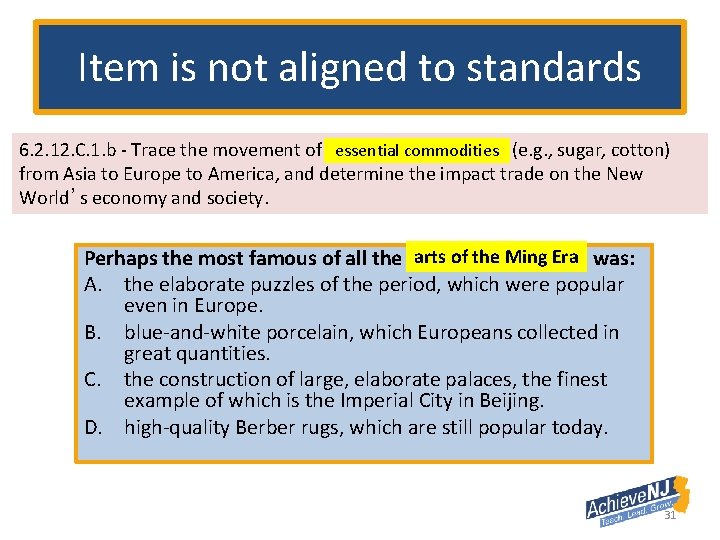 Item is not aligned to standards

6.2.12.C.1.b - Trace the movement of essential commodities (e.g., sugar, cotton) from Asia to Europe to America, and determine the impact trade on the New World's economy and society.

Perhaps the most famous of all the arts of the Ming Era was:
A. the elaborate puzzles of the period, which were popular even in Europe.
B. blue-and-white porcelain, which Europeans collected in great quantities.
C. the construction of large, elaborate palaces, the finest example of which is the Imperial City in Beijing.
D. high-quality Berber rugs, which are still popular today.

AchieveNJ
Teach. Lead. Grow.
31